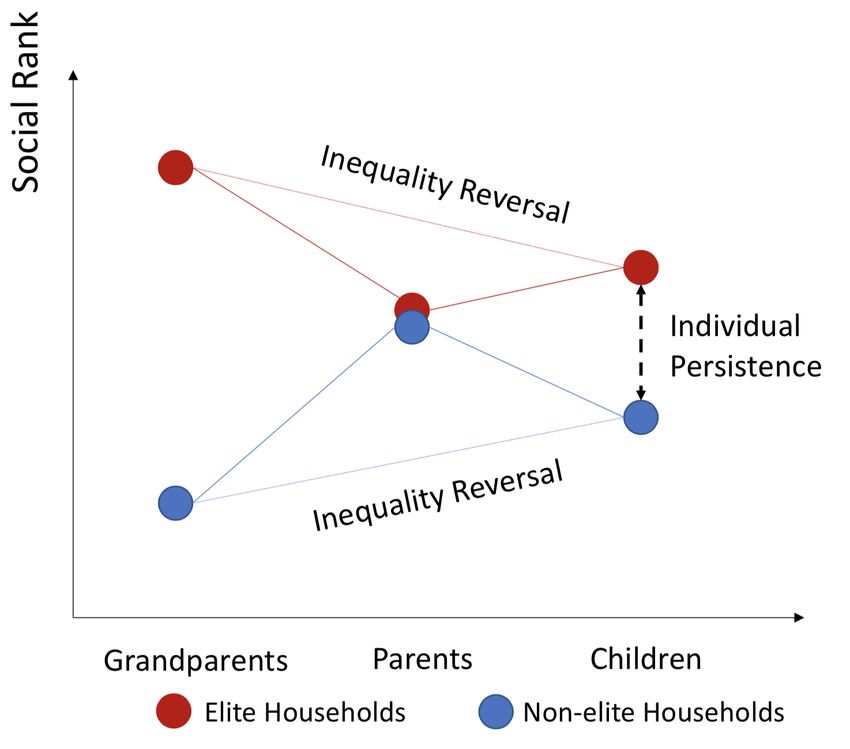 Social Rank

Inequality Reversal

Individual Persistence

Inequality Reversal

Grandparents

Parents

Children

Elite Households

Non-elite Households